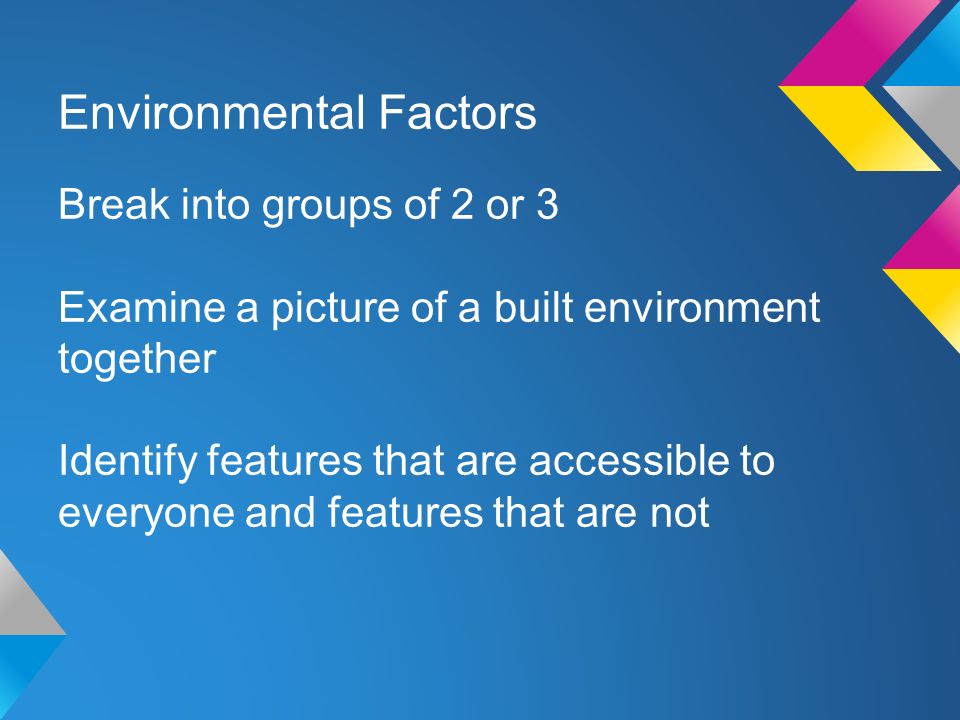 Environmental Factors

Break into groups of 2 or 3

Examine a picture of a built environment together

Identify features that are accessible to everyone and features that are not